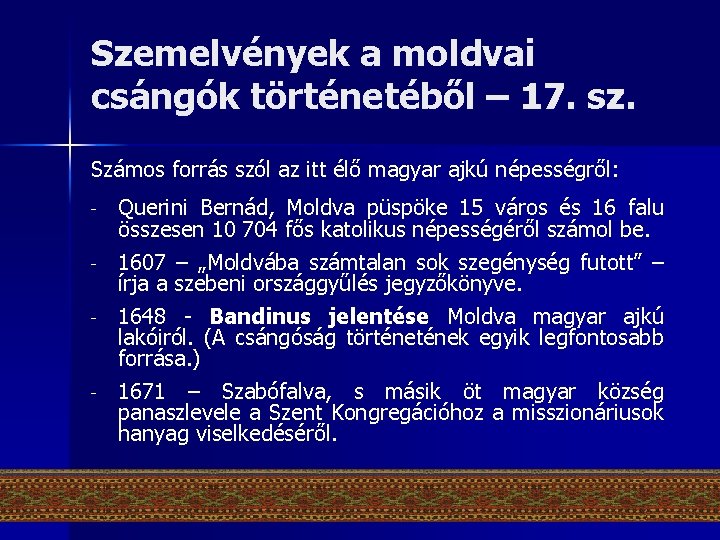 Szemelvények a moldvai csángók történetéből – 17. sz.

Számos forrás szól az itt élő magyar ajkú népességről:

- Querini Bernád, Moldva püspöke 15 város és 16 falu összesen 10 704 fős katolikus népességéről számol be.

- 1607 – „Moldvába számtalan sok szegénység futott” – írja a szebeni országgyűlés jegyzőkönyve.

- 1648 - Bandinus jelentése Moldva magyar ajkú lakóiról. (A csángóság történetének egyik legfontosabb forrása.)

- 1671 – Szabófalva, s másik öt magyar község panaszlevele a Szent Kongregációhoz a misszionáriusok hanyag viselkedéséről.